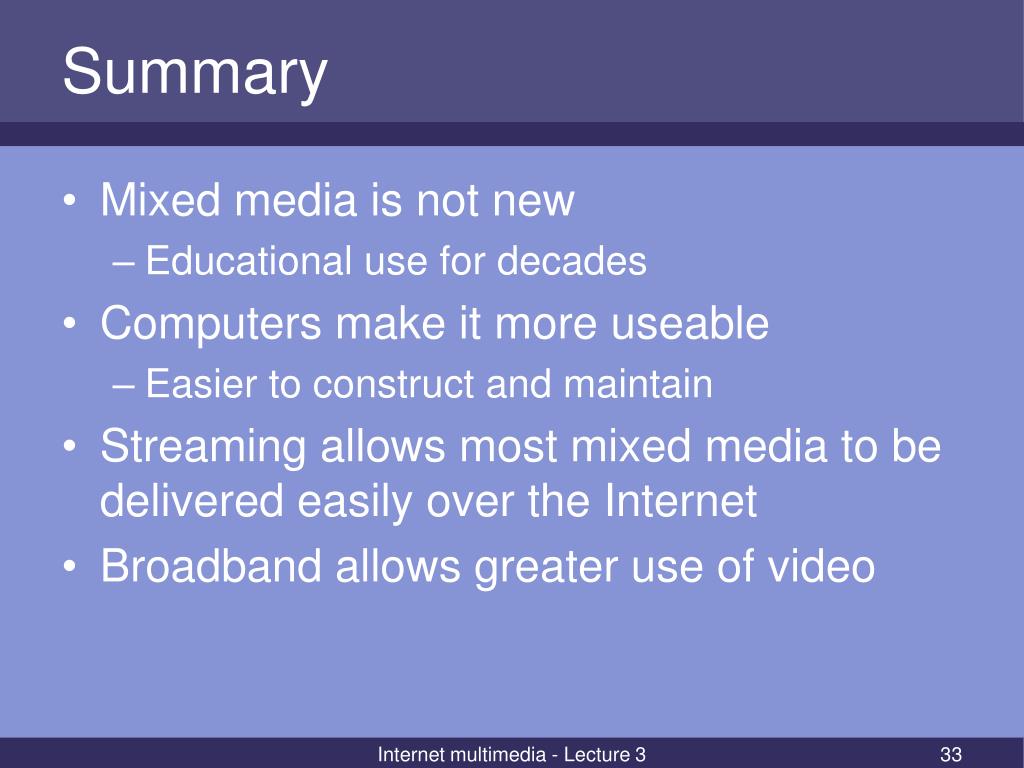 Summary

• Mixed media is not new
– Educational use for decades
• Computers make it more useable
– Easier to construct and maintain
• Streaming allows most mixed media to be delivered easily over the Internet
• Broadband allows greater use of video

Internet multimedia - Lecture 3

33